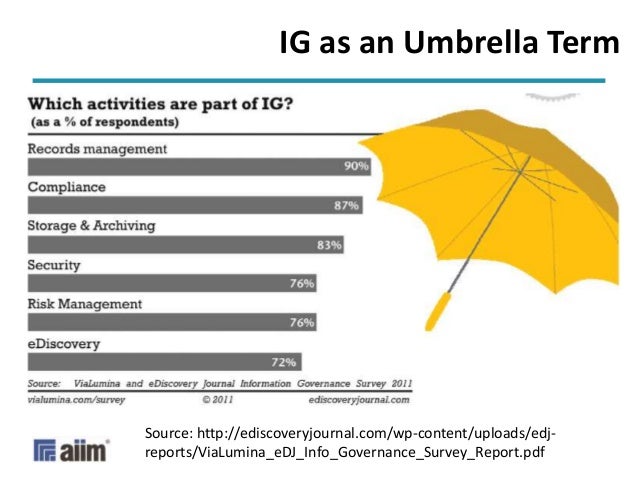 IG as an Umbrella Term

Which activities are part of IG?
(as a % of respondents)

Records management
90%
Compliance
87%
Storage & Archiving
83%
Security
76%
Risk Management
76%
eDiscovery
72%

Source: ViaLumina and eDiscovery Journal Information Governance Survey 2011
vialumina.com/survey © 2011 ediscoveryjournal.com

aiim

Source: http://ediscoveryjournal.com/wp-content/uploads/edj-reports/ViaLumina_eDJ_Info_Governance_Survey_Report.pdf